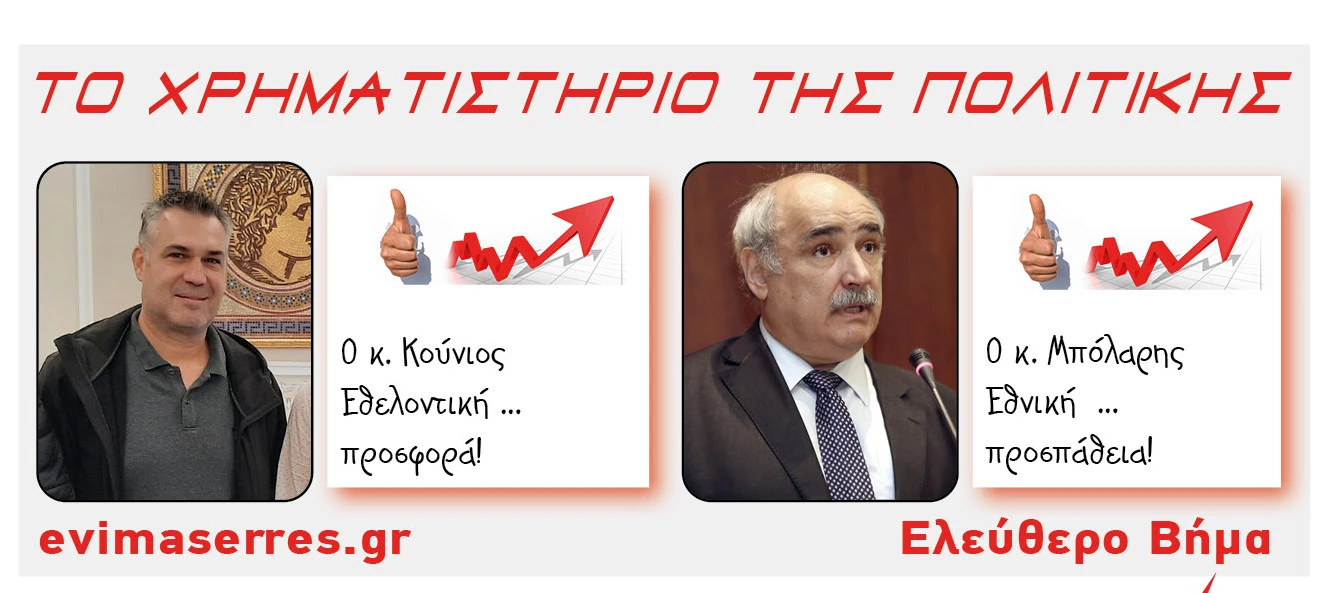 ΤΟ ΧΡΗΜΑΤΙΣΤΗΡΙΟ ΤΗΣ ΠΟΛΙΤΙΚΗΣ

Ο κ. Κούνιος
Εθελοντική ...
προσφορά!

Ο κ. Μπόλαρης
Εθνική ...
προσπάθεια!

evimaserres.gr

Ελεύθερο Βήμα